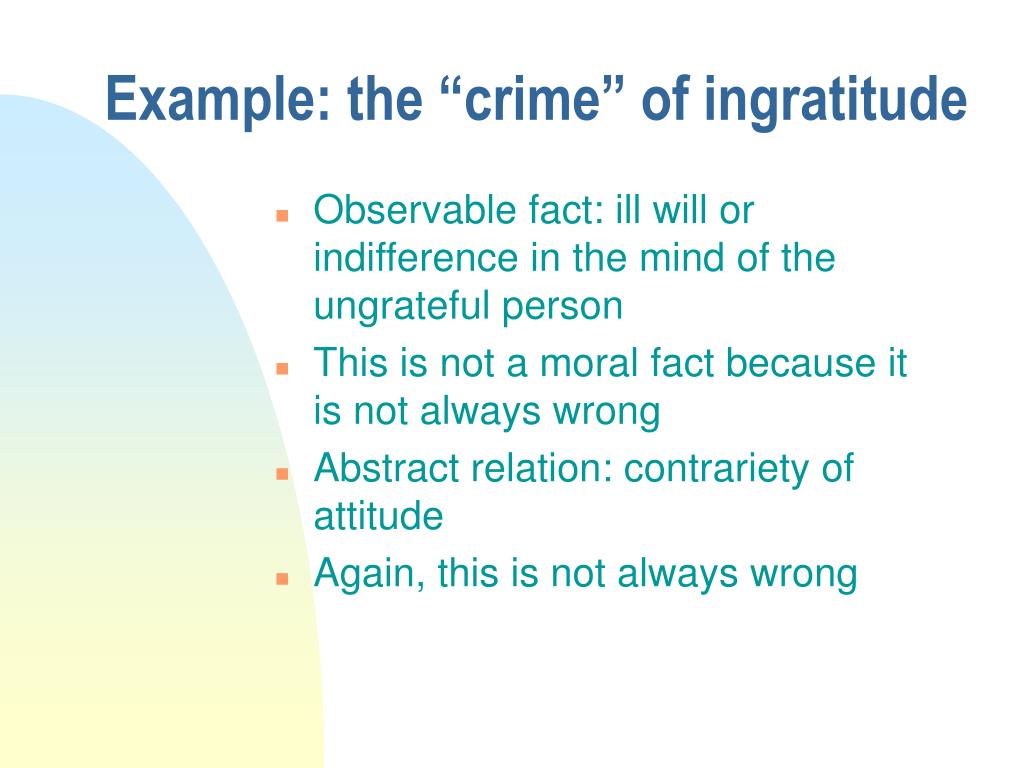 Example: the “crime” of ingratitude

- Observable fact: ill will or indifference in the mind of the ungrateful person
- This is not a moral fact because it is not always wrong
- Abstract relation: contrariety of attitude
- Again, this is not always wrong